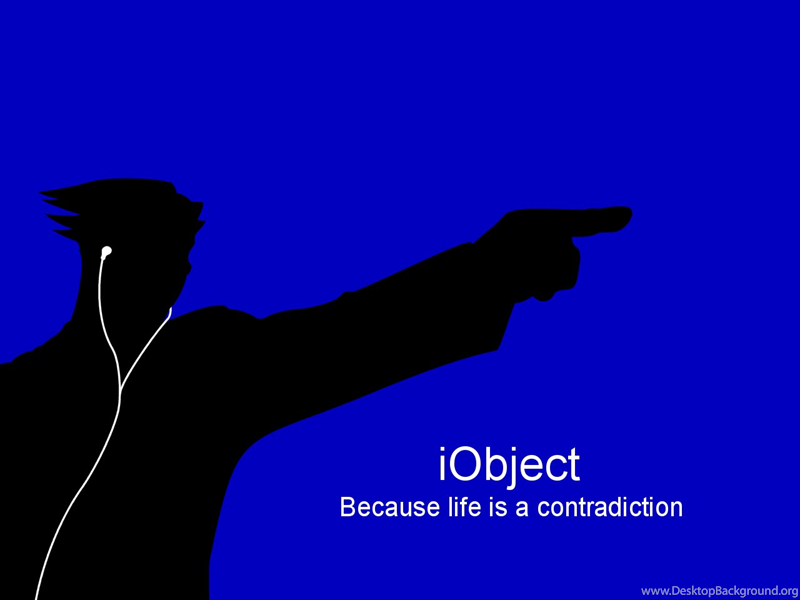 iObject
Because life is a contradiction

www.DesktopBackground.org